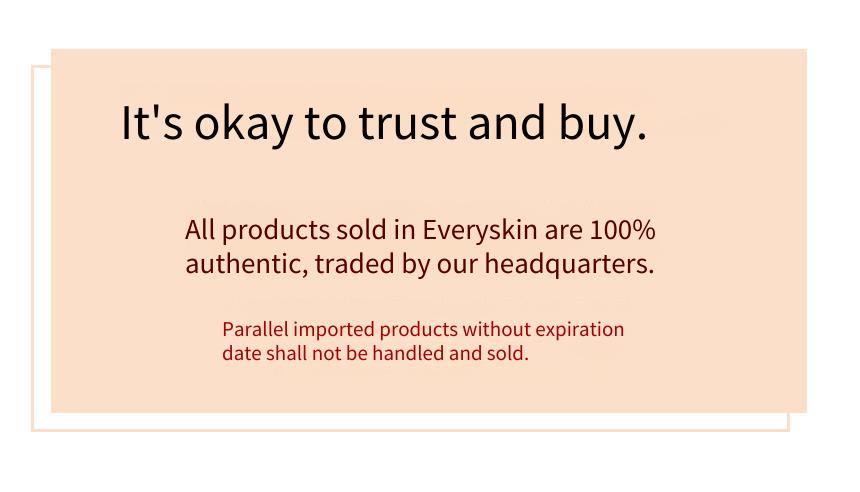 It's okay to trust and buy.

All products sold in Everyskin are 100% authentic, traded by our headquarters.

Parallel imported products without expiration date shall not be handled and sold.